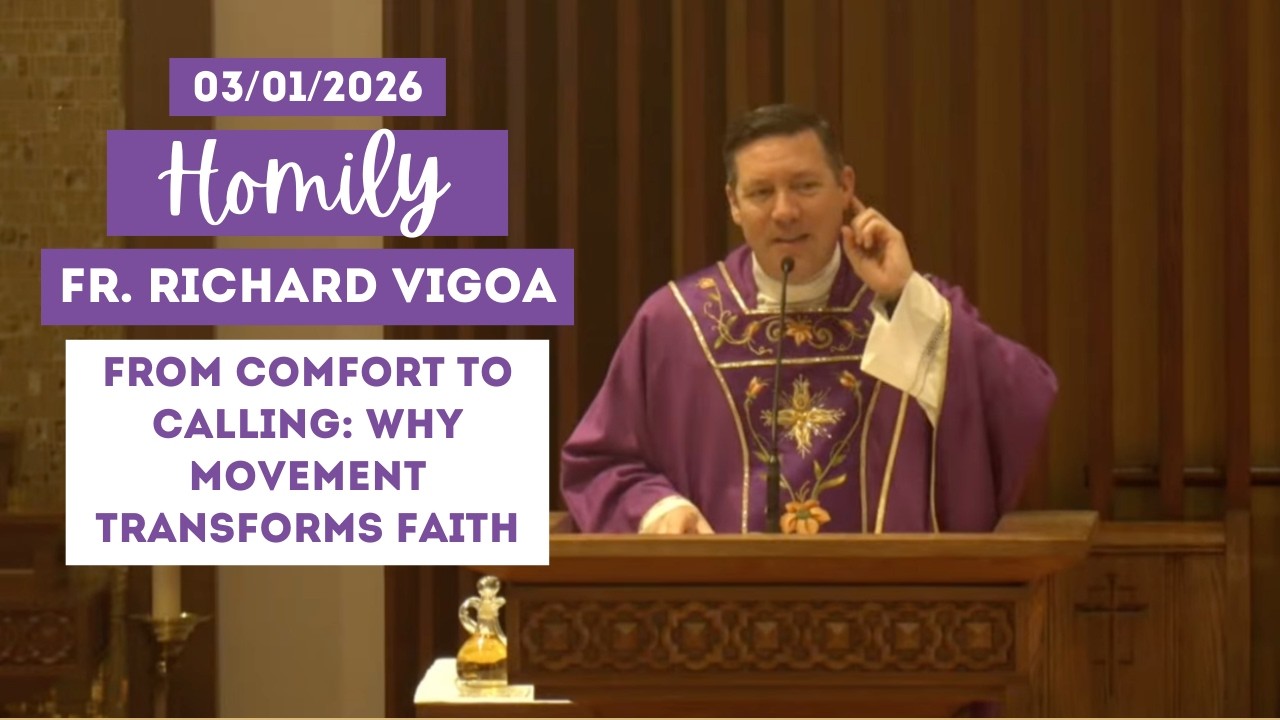 03/01/2026

Homily

FR. RICHARD VIGOA

FROM COMFORT TO CALLING: WHY MOVEMENT TRANSFORMS FAITH